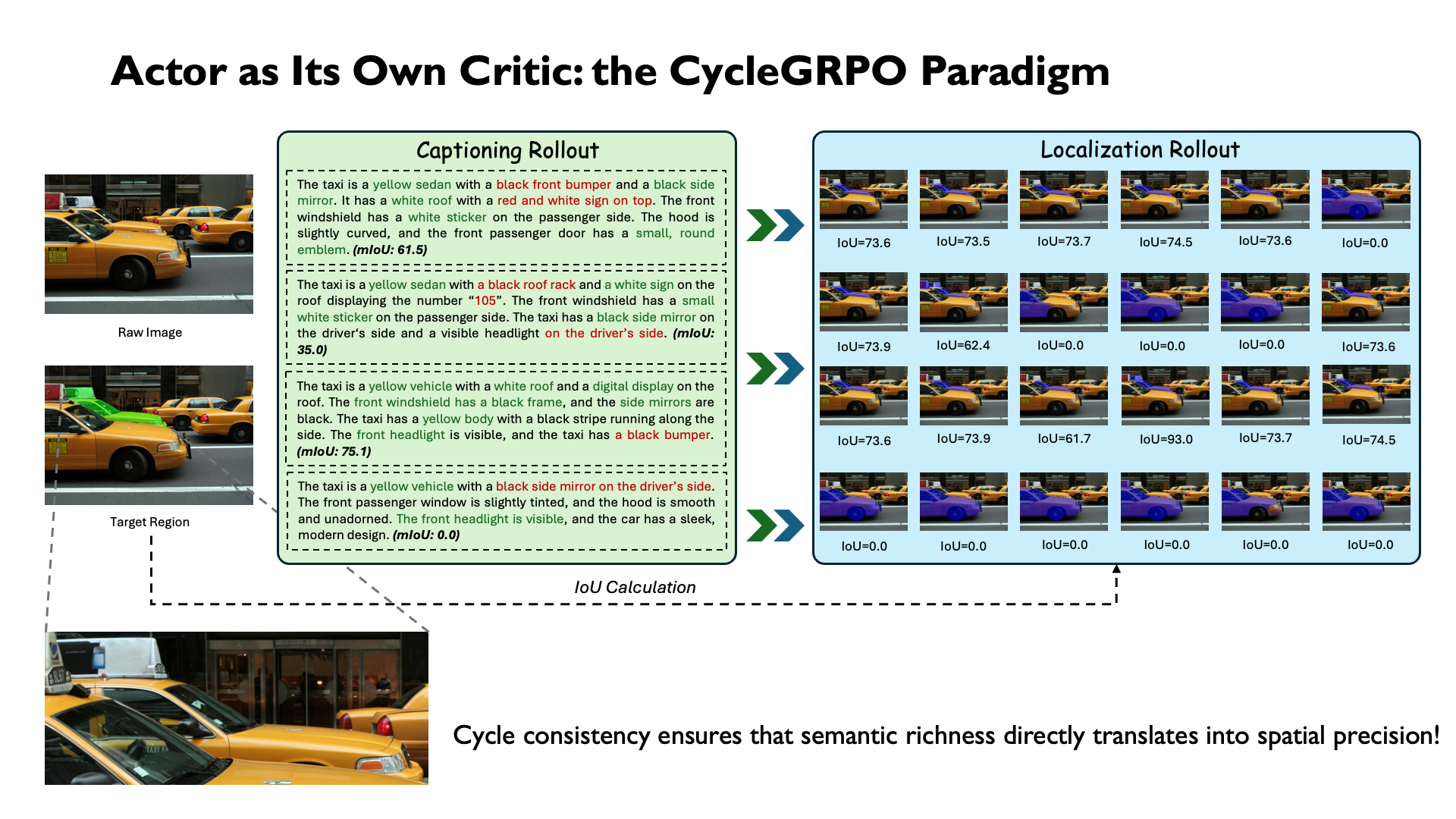 Actor as Its Own Critic: the CycleGRPO Paradigm

Raw Image

Target Region

Captioning Rollout

The taxi is a yellow sedan with a black front bumper and a black side mirror. It has a white roof with a red and white sign on top. The front windshield has a white sticker on the passenger side. The hood is slightly curved, and the front passenger door has a small, round emblem. (mIoU: 61.5)

The taxi is a yellow sedan with a black roof rack and a white sign on the roof displaying the number "105". The front windshield has a small white sticker on the passenger side. The taxi has a black side mirror on the driver's side and a visible headlight on the driver's side. (mIoU: 35.0)

The taxi is a yellow vehicle with a white roof and a digital display on the roof. The front windshield has a black frame, and the side mirrors are black. The taxi has a yellow body with a black stripe running along the side. The front headlight is visible, and the taxi has a black bumper. (mIoU: 75.1)

The taxi is a yellow vehicle with a black side mirror on the driver's side. The front passenger window is slightly tinted, and the hood is smooth and unadorned. The front headlight is visible, and the car has a sleek, modern design. (mIoU: 0.0)

Localization Rollout

IoU=73.6 IoU=73.5 IoU=73.7 IoU=74.5 IoU=73.6 IoU=0.0

IoU=73.9 IoU=62.4 IoU=0.0 IoU=0.0 IoU=0.0 IoU=73.6

IoU=73.6 IoU=73.9 IoU=61.7 IoU=93.0 IoU=73.7 IoU=74.5

IoU=0.0 IoU=0.0 IoU=0.0 IoU=0.0 IoU=0.0 IoU=0.0

IoU Calculation

Cycle consistency ensures that semantic richness directly translates into spatial precision!